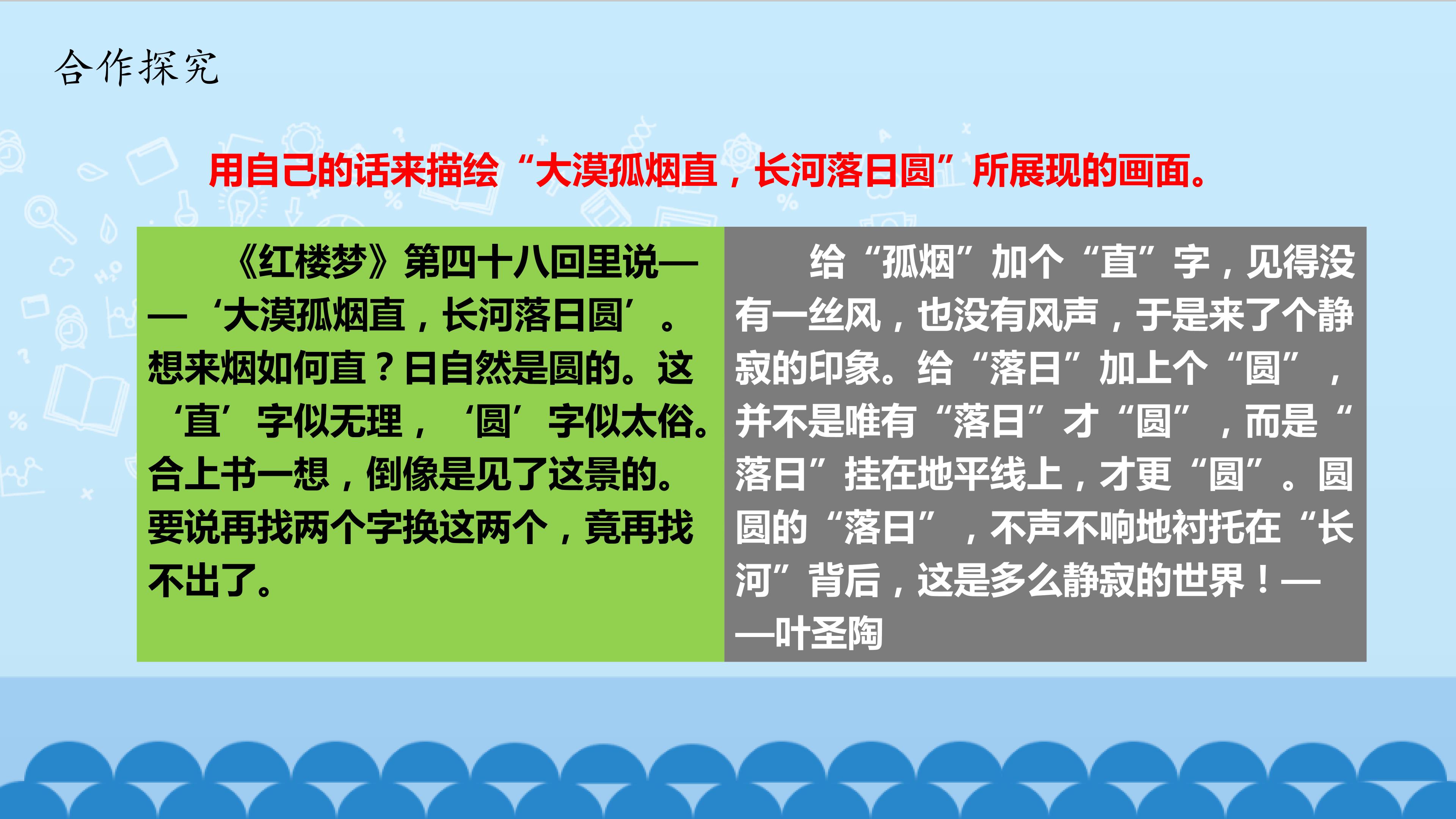 合作探究

用自己的话来描绘“大漠孤烟直，长河落日圆”所展现的画面。

《红楼梦》第四十八回里说——‘大漠孤烟直，长河落日圆’。想来烟如何直？日自然是圆的。这‘直’字似无理，‘圆’字似太俗。合上书一想，倒像是见了这景的。要说再找两个字换这两个，竟再找不出了。

给“孤烟”加个“直”字，见得没有一丝风，也没有风声，于是来了个静寂的印象。给“落日”加上个“圆”，并不是唯有“落日”才“圆”，而是“落日”挂在地平线上，才更“圆”。圆圆的“落日”，不声不响地衬托在“长河”背后，这是多么静寂的世界！——叶圣陶